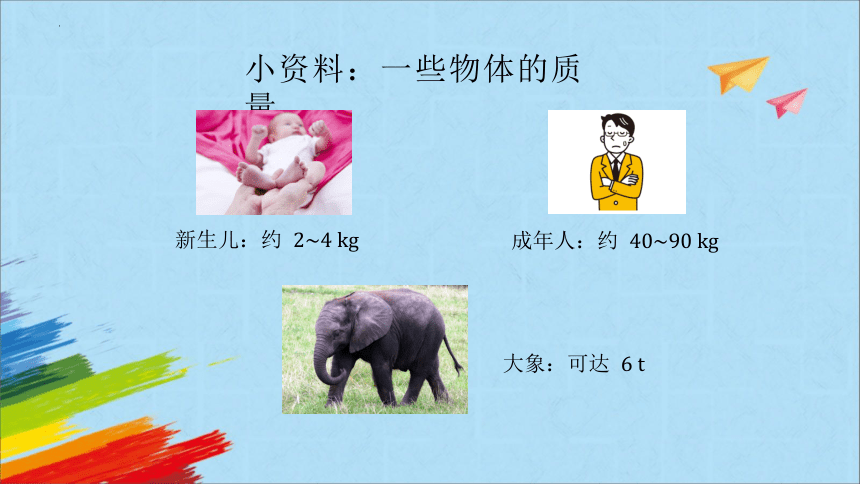 小资料：一些物体的质量

新生儿：约 2~4 kg

成年人：约 40~90 kg

大象：可达 6 t